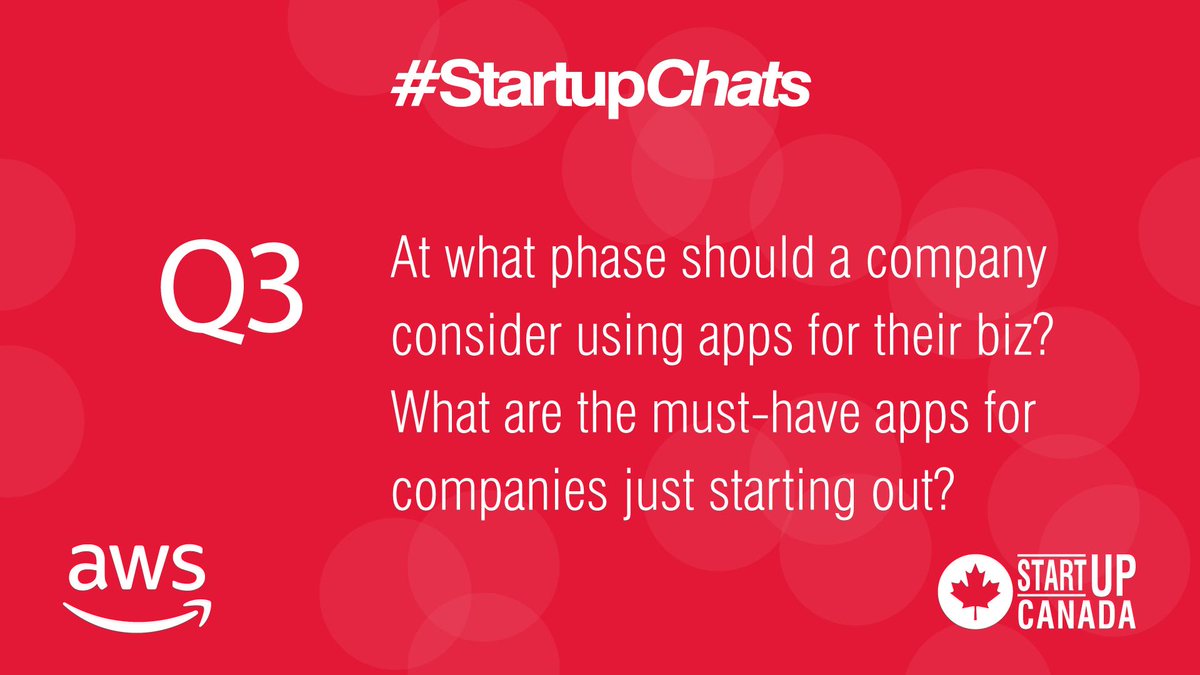 #StartupChats

Q3

At what phase should a company consider using apps for their biz? What are the must-have apps for companies just starting out?

aws

START UP CANADA